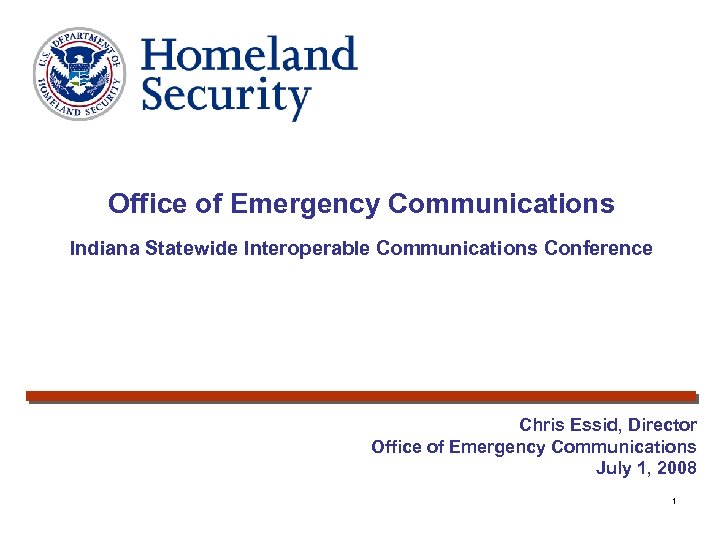 U.S. DEPARTMENT OF HOMELAND SECURITY

Homeland Security

Office of Emergency Communications

Indiana Statewide Interoperable Communications Conference

Chris Essid, Director
Office of Emergency Communications
July 1, 2008

1